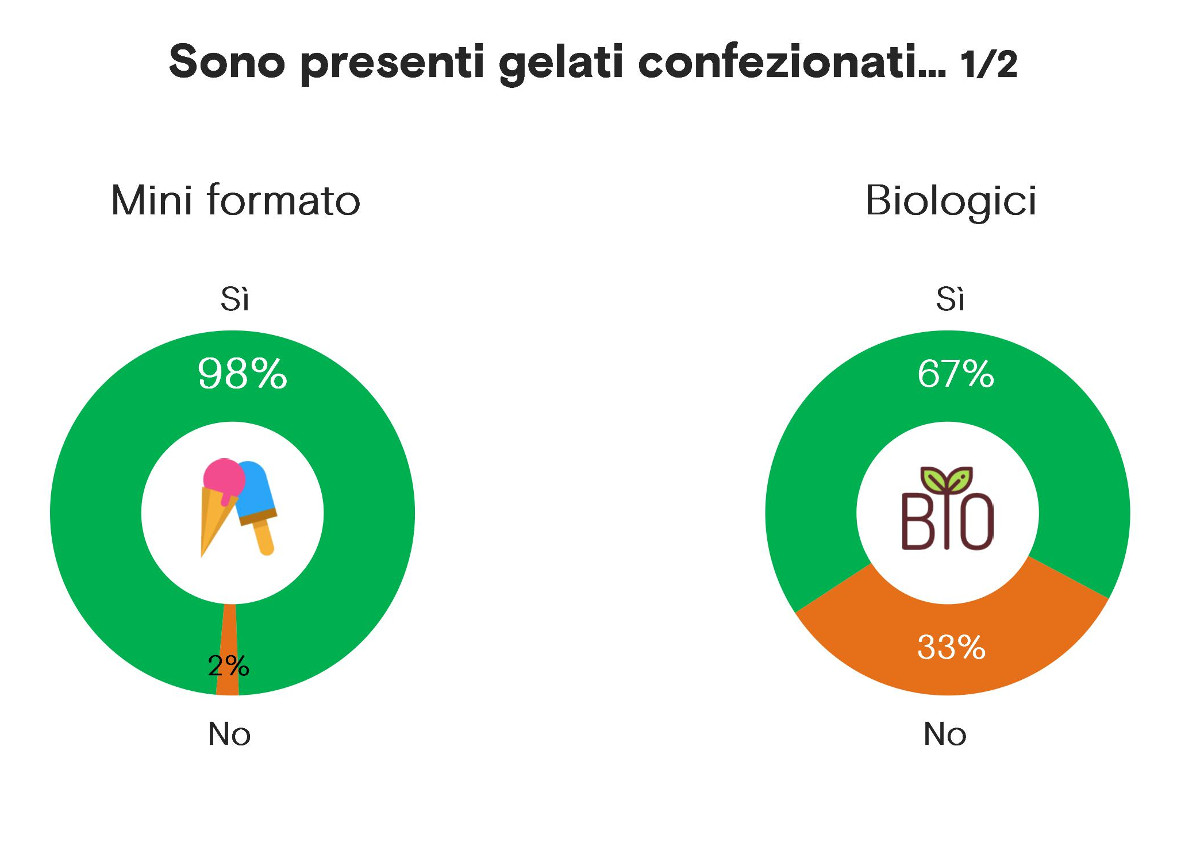 Sono presenti gelati confezionati... 1/2

Mini formato

Sì

98%

2%

No

Biologici

Sì

67%

BIO

33%

No